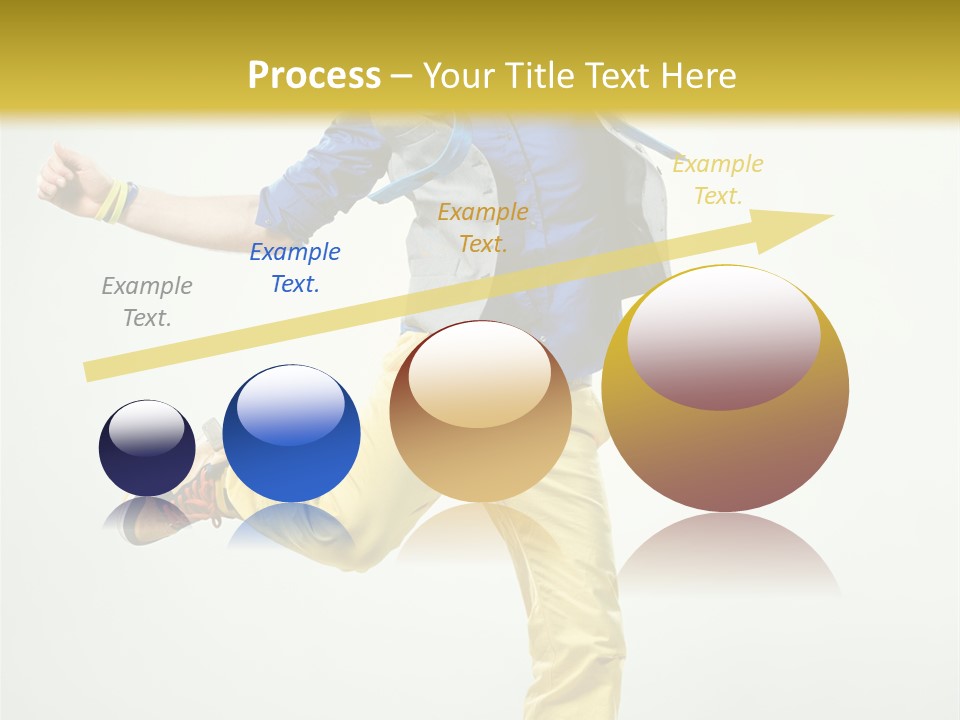 Process – Your Title Text Here

Example Text.

Example Text.

Example Text.

Example Text.